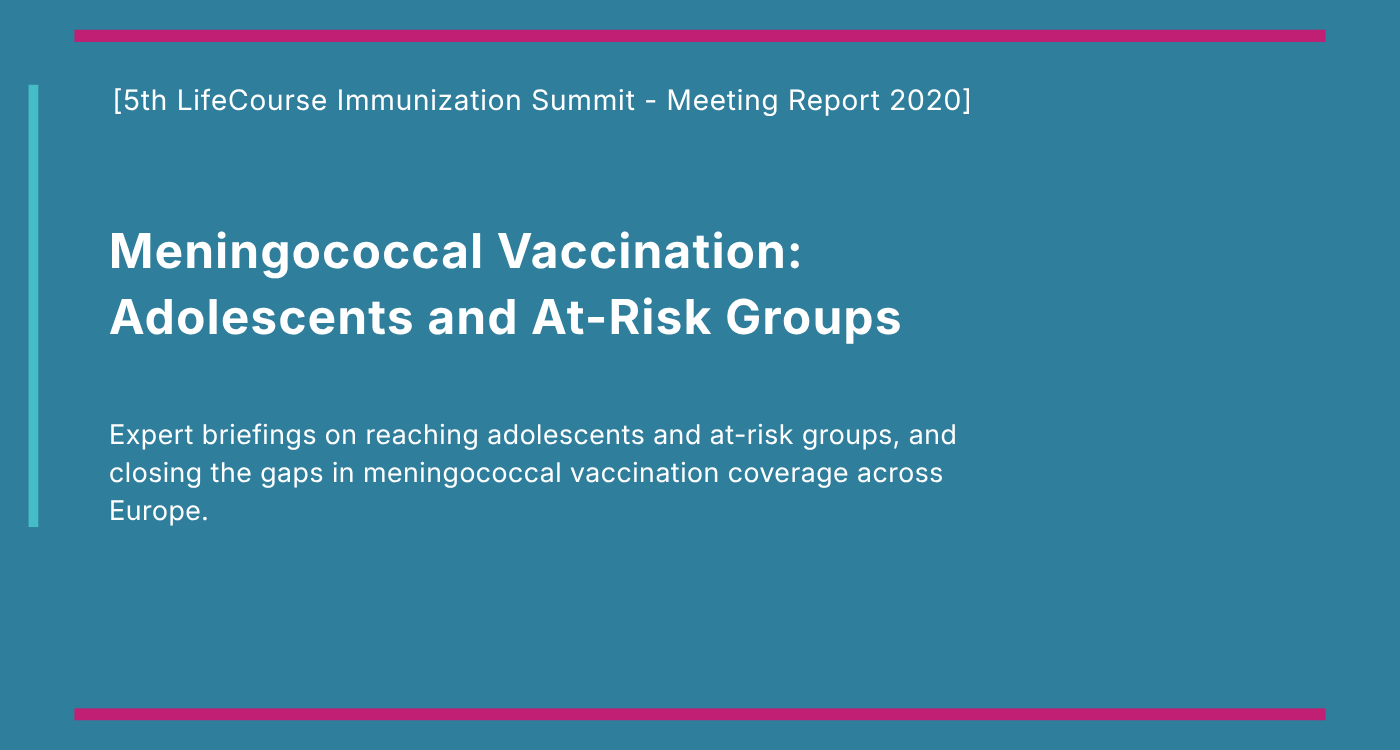 [5th LifeCourse Immunization Summit - Meeting Report 2020]

Meningococcal Vaccination: Adolescents and At-Risk Groups

Expert briefings on reaching adolescents and at-risk groups, and closing the gaps in meningococcal vaccination coverage across Europe.